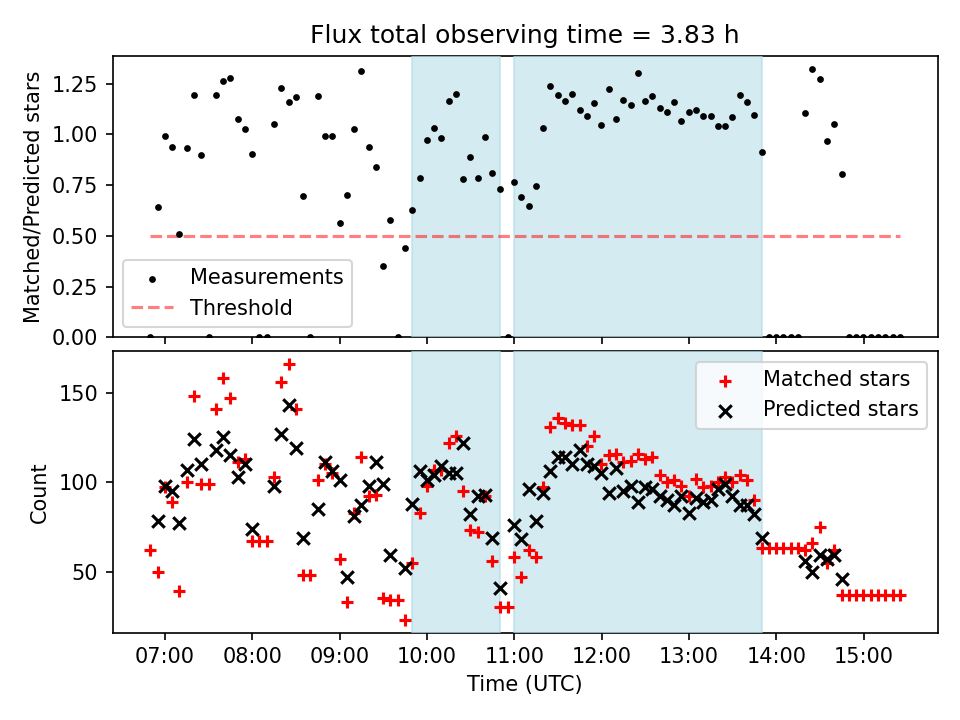 Flux total observing time = 3.83 h

Matched/Predicted stars

1.25
1.00
0.75
0.50
0.25
0.00

Measurements
Threshold

Count

150
100
50

Matched stars
Predicted stars

07:00 08:00 09:00 10:00 11:00 12:00 13:00 14:00 15:00

Time (UTC)